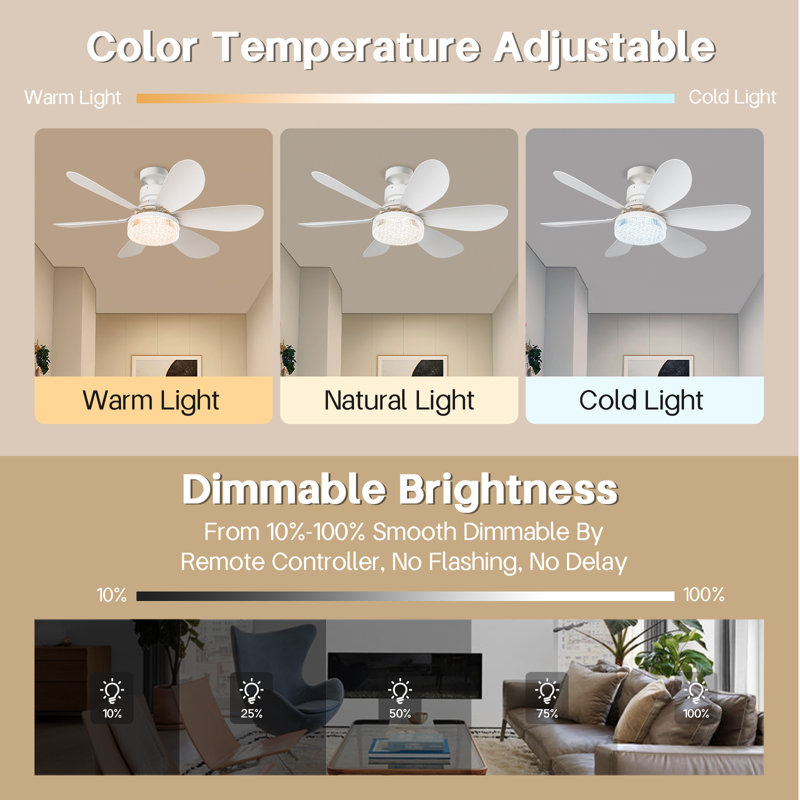 Color Temperature Adjustable

Warm Light

Cold Light

Warm Light

Natural Light

Cold Light

Dimmable Brightness

From 10%-100% Smooth Dimmable By Remote Controller, No Flashing, No Delay

10%

100%

10%

25%

50%

75%

100%